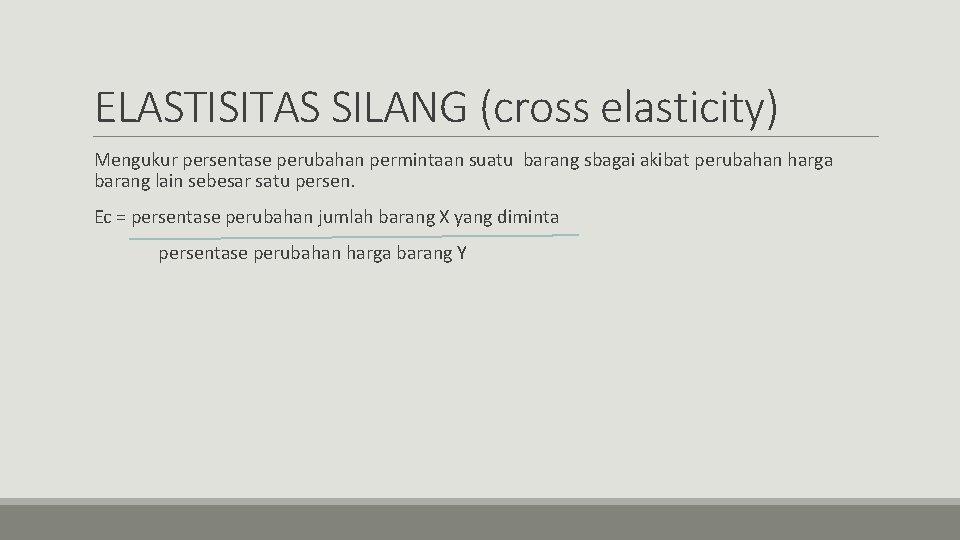 ELASTISITAS SILANG (cross elasticity)

Mengukur persentase perubahan permintaan suatu barang sbagai akibat perubahan harga barang lain sebesar satu persen.

Ec = persentase perubahan jumlah barang X yang diminta
persentase perubahan harga barang Y